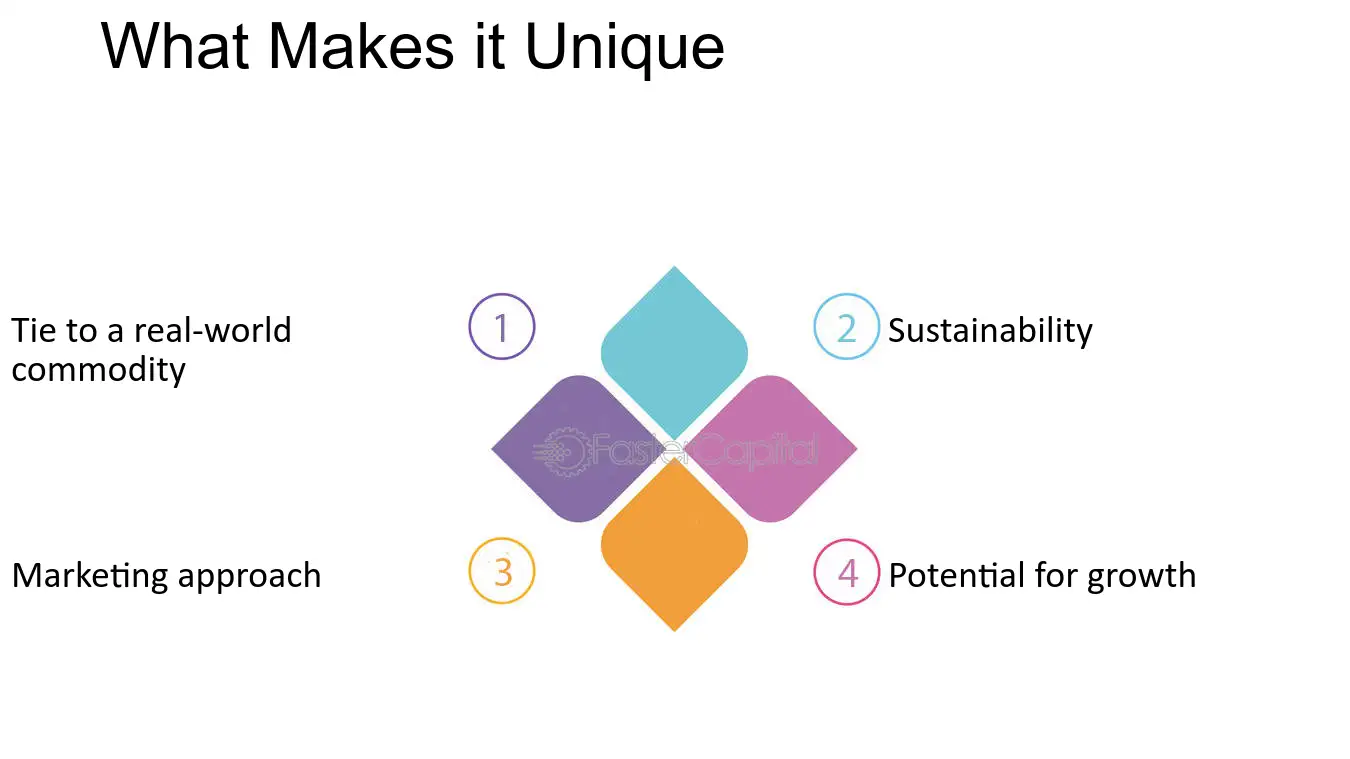 What Makes it Unique

Tie to a real-world commodity

1

2

Sustainability

FasterCapital

Marketing approach

3

4

Potential for growth